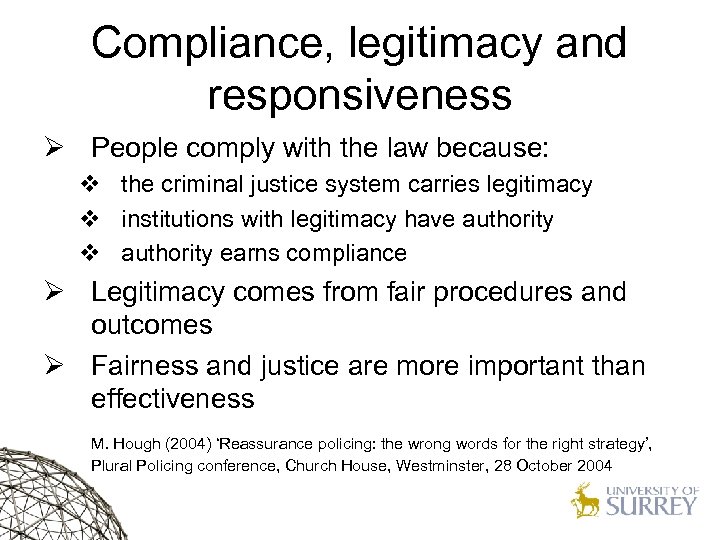 Compliance, legitimacy and responsiveness

➢ People comply with the law because:
❖ the criminal justice system carries legitimacy
❖ institutions with legitimacy have authority
❖ authority earns compliance

➢ Legitimacy comes from fair procedures and outcomes

➢ Fairness and justice are more important than effectiveness

M. Hough (2004) 'Reassurance policing: the wrong words for the right strategy', Plural Policing conference, Church House, Westminster, 28 October 2004

UNIVERSITY OF SURREY